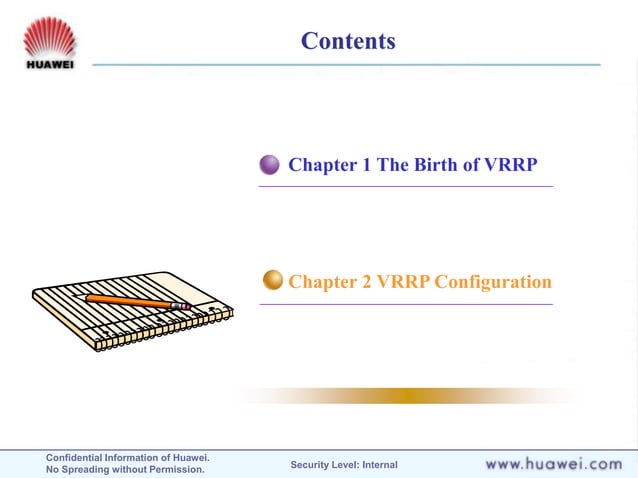 HUAWEI

Contents

Chapter 1 The Birth of VRRP

Chapter 2 VRRP Configuration

Confidential Information of Huawei.
No Spreading without Permission.

Security Level: Internal

www.huawei.com